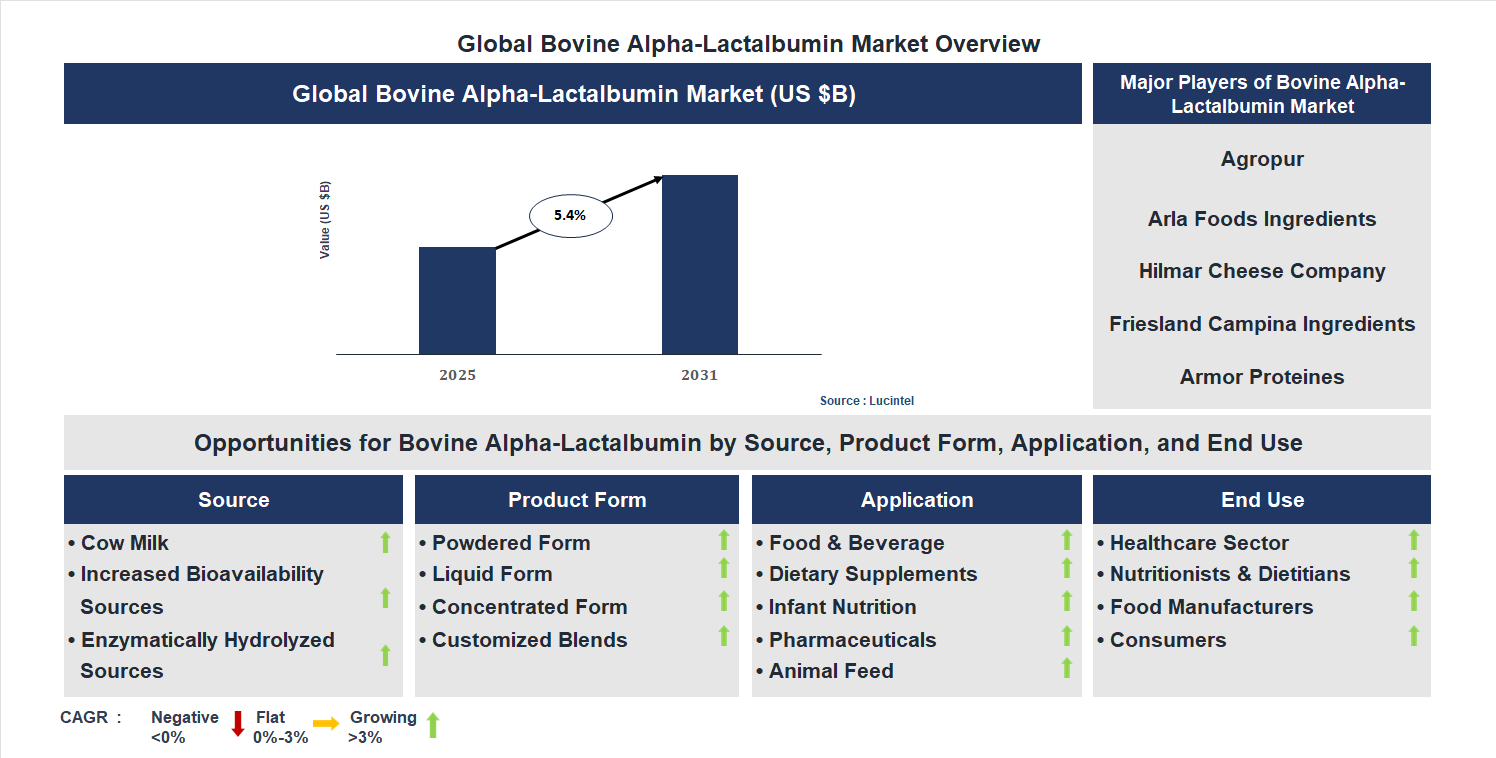 Global Bovine Alpha-Lactalbumin Market Overview

Global Bovine Alpha-Lactalbumin Market (US $B)

Value (US $B)

5.4%

2025

2031

Source : Lucintel

Major Players of Bovine Alpha-Lactalbumin Market

Agropur

Arla Foods Ingredients

Hilmar Cheese Company

Friesland Campina Ingredients

Armor Proteines

Opportunities for Bovine Alpha-Lactalbumin by Source, Product Form, Application, and End Use

Source
• Cow Milk
• Increased Bioavailability Sources
• Enzymatically Hydrolyzed Sources

Product Form
• Powdered Form
• Liquid Form
• Concentrated Form
• Customized Blends

Application
• Food & Beverage
• Dietary Supplements
• Infant Nutrition
• Pharmaceuticals
• Animal Feed

End Use
• Healthcare Sector
• Nutritionists & Dietitians
• Food Manufacturers
• Consumers

CAGR : Negative <0% Flat 0%-3% Growing >3%